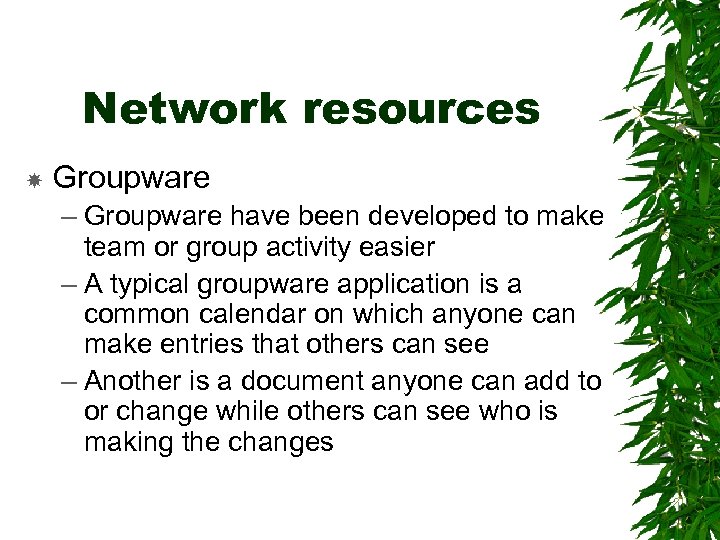 Network resources

Groupware

– Groupware have been developed to make team or group activity easier

– A typical groupware application is a common calendar on which anyone can make entries that others can see

– Another is a document anyone can add to or change while others can see who is making the changes